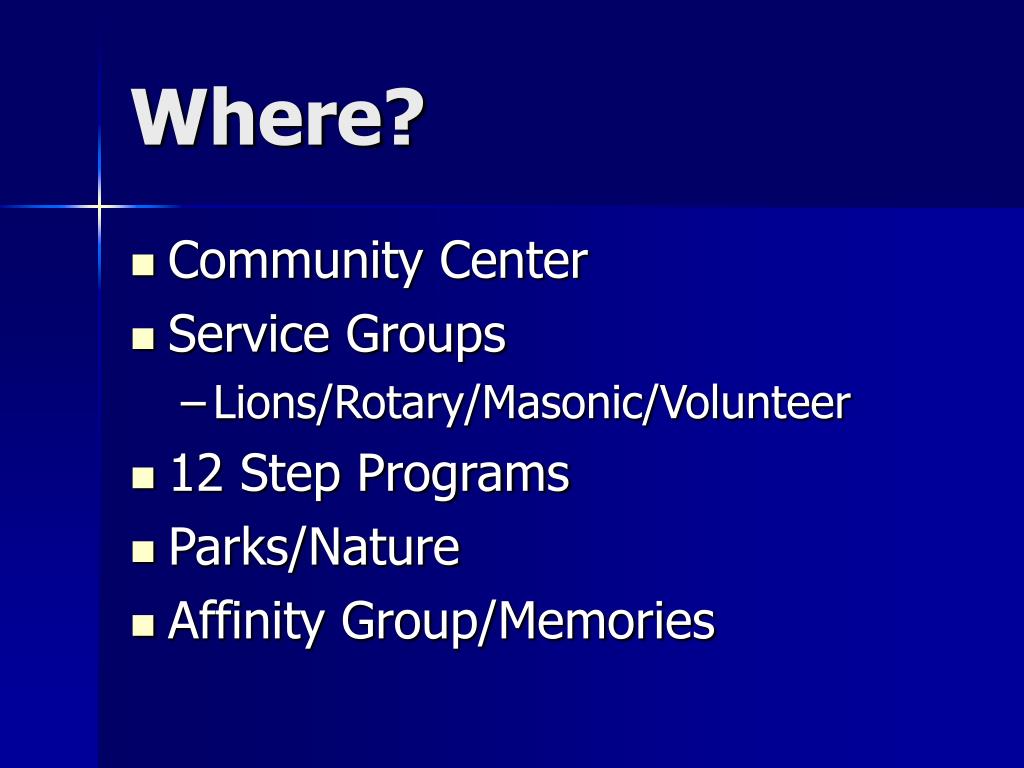 Where?

- Community Center
- Service Groups
  – Lions/Rotary/Masonic/Volunteer
- 12 Step Programs
- Parks/Nature
- Affinity Group/Memories